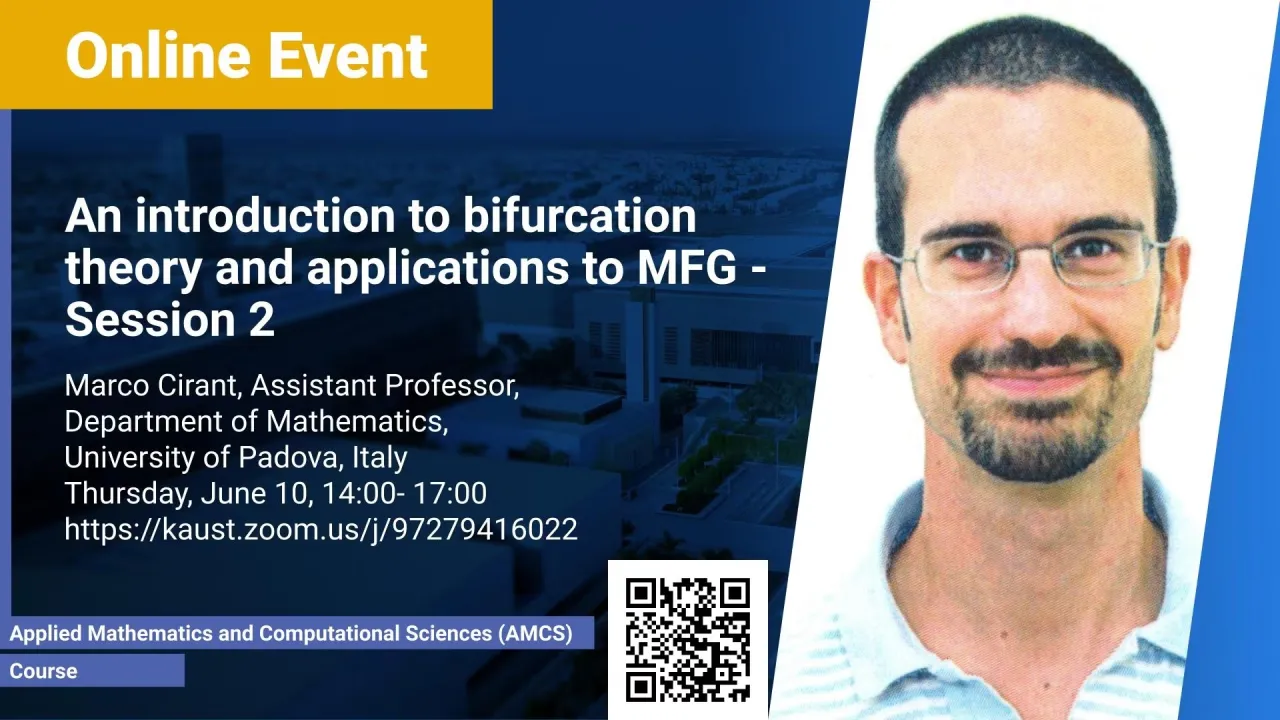 Online Event

An introduction to bifurcation theory and applications to MFG - Session 2

Marco Cirant, Assistant Professor, Department of Mathematics, University of Padova, Italy
Thursday, June 10, 14:00- 17:00
https://kaust.zoom.us/j/97279416022

Applied Mathematics and Computational Sciences (AMCS)

Course